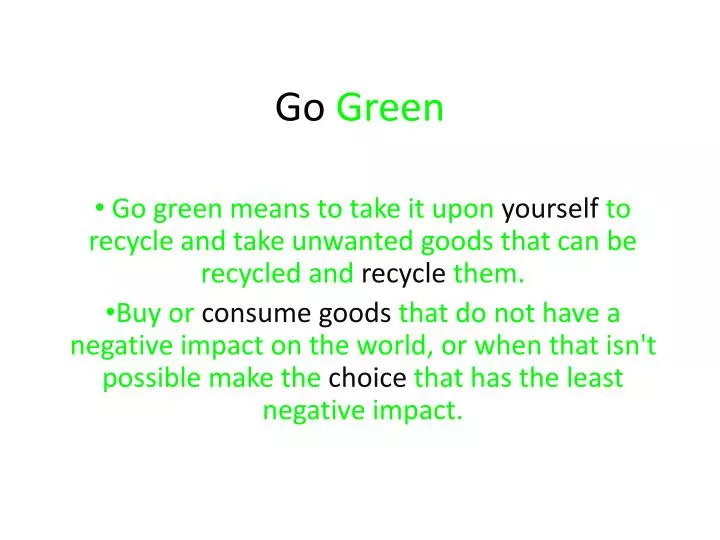 Go Green

• Go green means to take it upon yourself to recycle and take unwanted goods that can be recycled and recycle them.

•Buy or consume goods that do not have a negative impact on the world, or when that isn't possible make the choice that has the least negative impact.